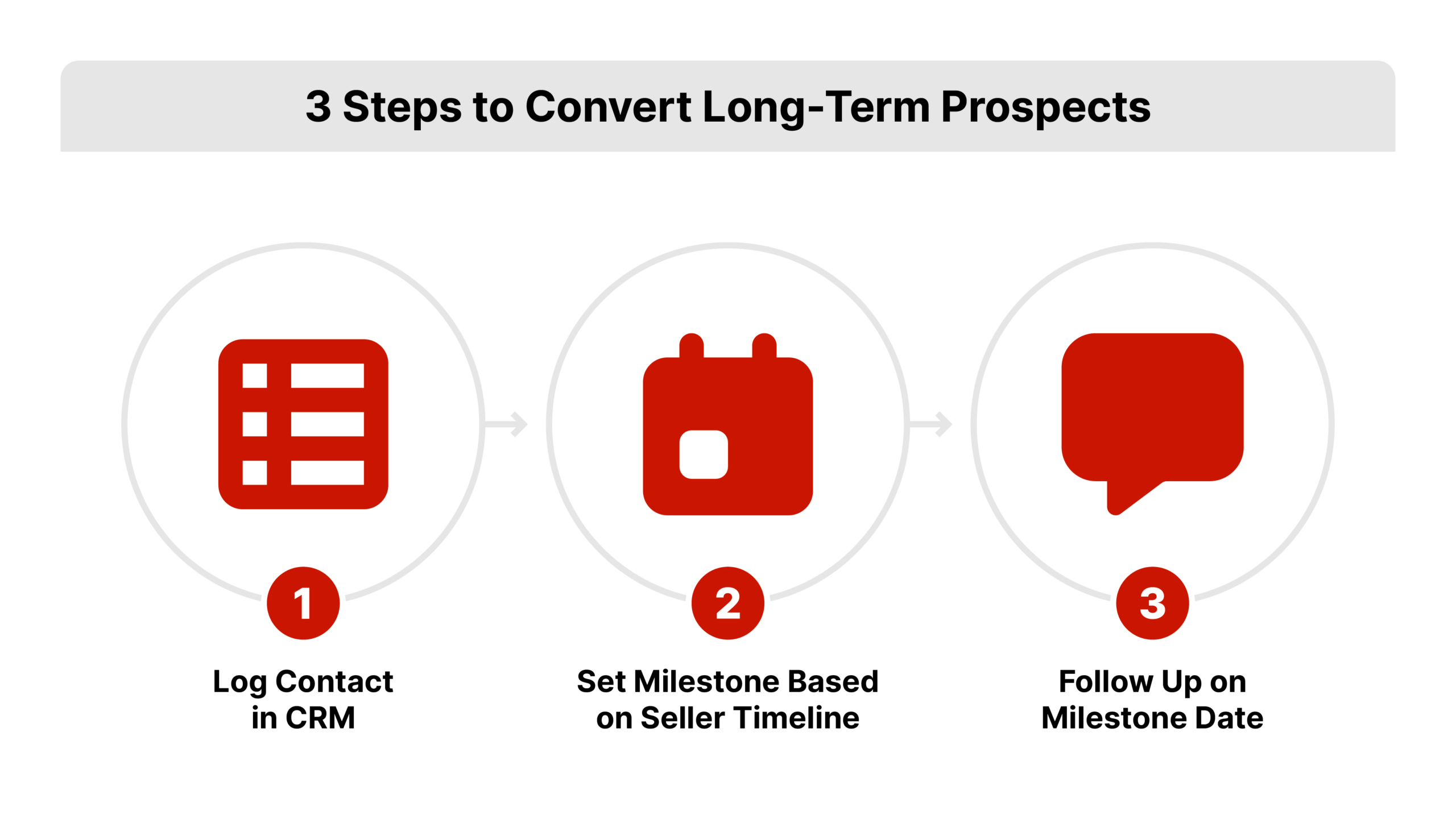 3 Steps to Convert Long-Term Prospects

1

Log Contact in CRM

2

Set Milestone Based on Seller Timeline

3

Follow Up on Milestone Date